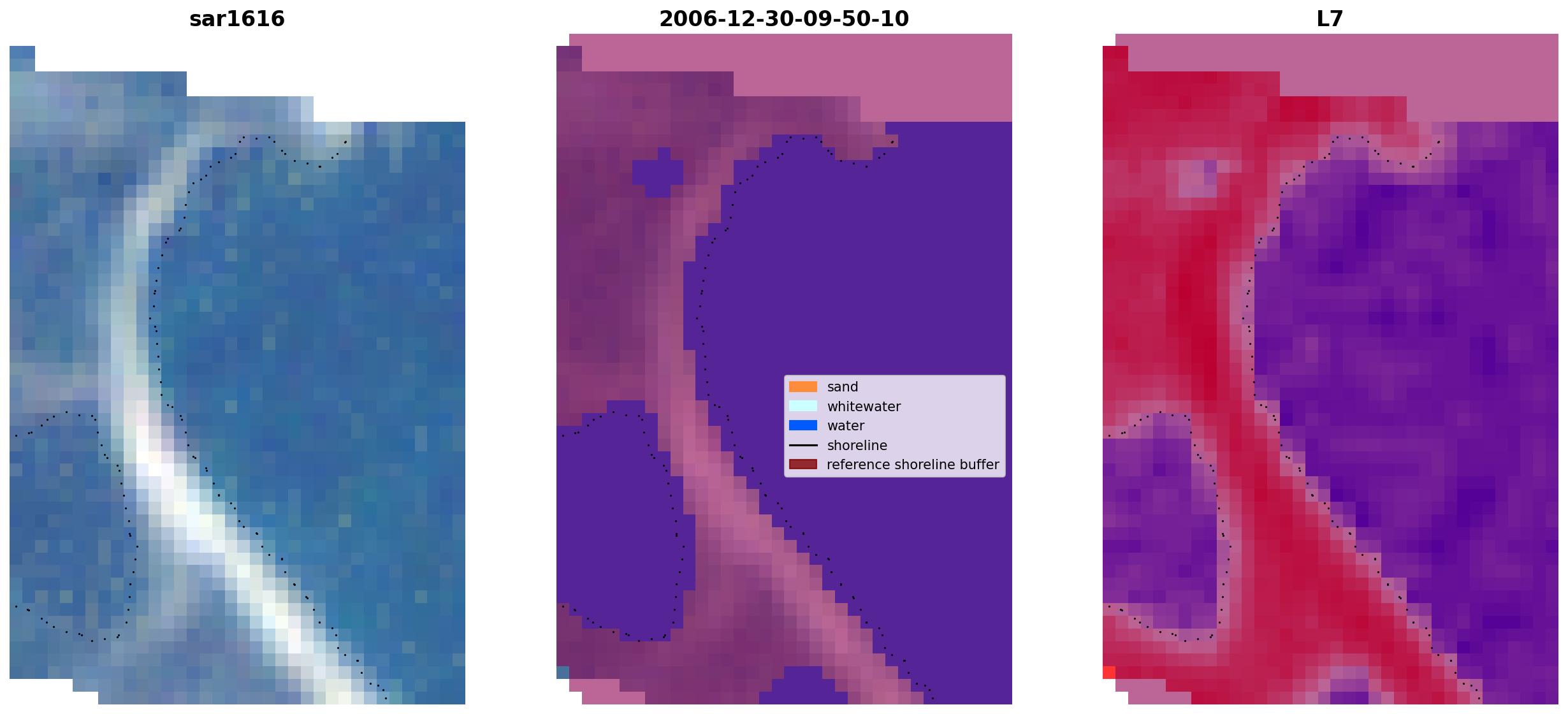 sar1616

2006-12-30-09-50-10

sand
whitewater
water
shoreline
reference shoreline buffer

L7